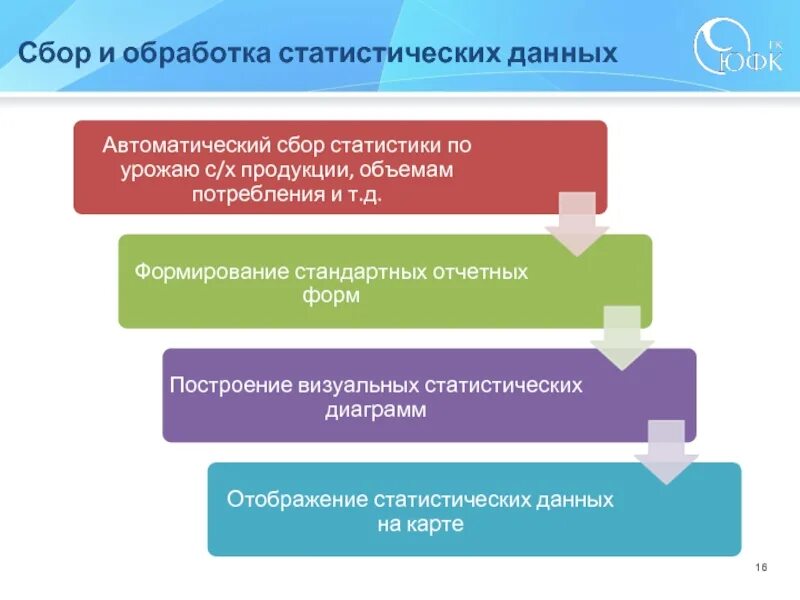 Сбор и обработка статистических данных

ГК ЮФК

Автоматический сбор статистики по урожаю с/х продукции, объемам потребления и т.д.

Формирование стандартных отчетных форм

Построение визуальных статистических диаграмм

Отображение статистических данных на карте

16